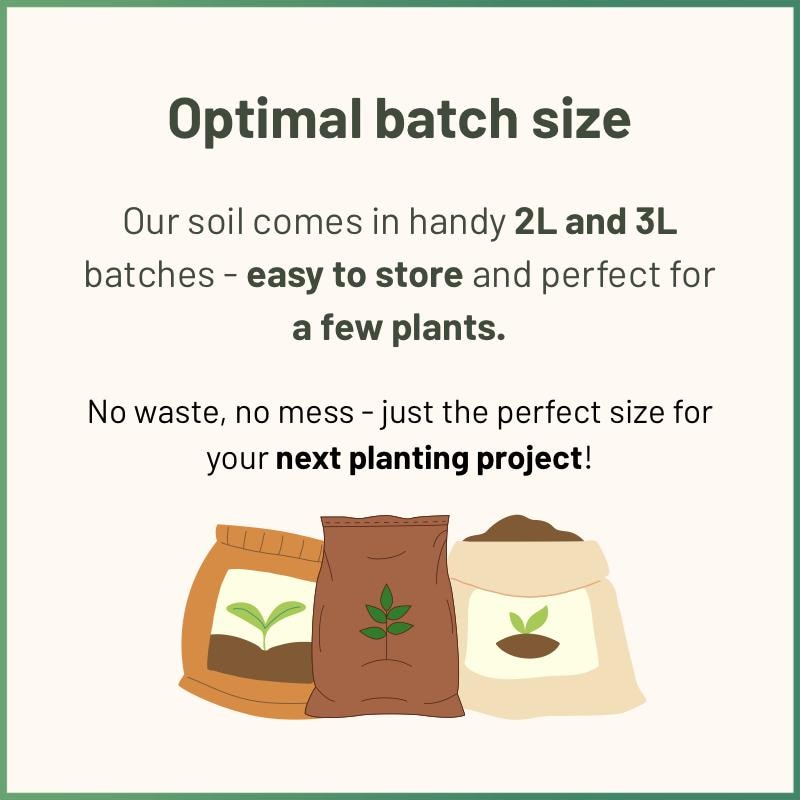 Optimal batch size

Our soil comes in handy 2L and 3L batches - easy to store and perfect for a few plants.

No waste, no mess - just the perfect size for your next planting project!